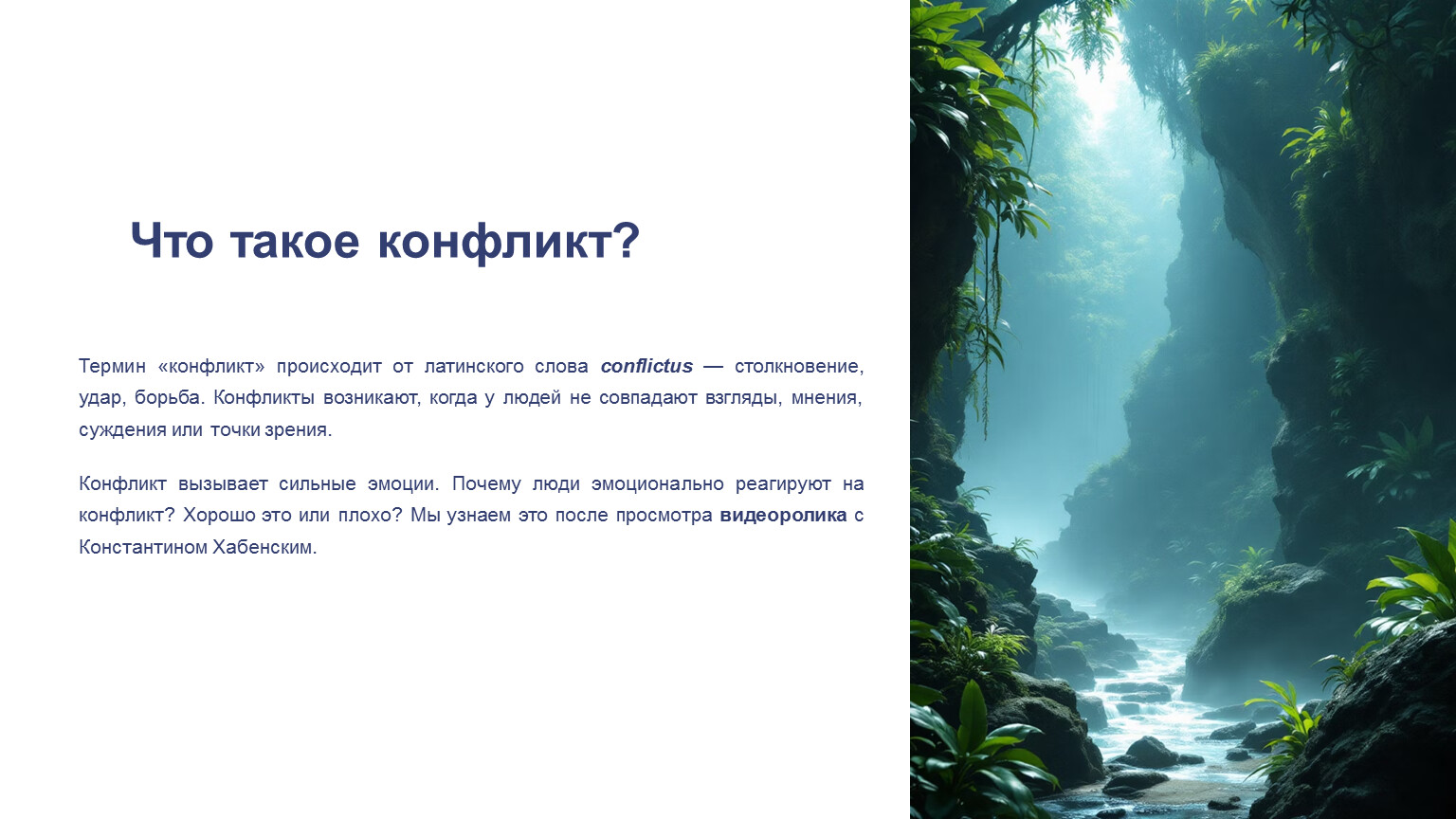 Что такое конфликт?

Термин «конфликт» происходит от латинского слова conflictus — столкновение, удар, борьба. Конфликты возникают, когда у людей не совпадают взгляды, мнения, суждения или точки зрения.

Конфликт вызывает сильные эмоции. Почему люди эмоционально реагируют на конфликт? Хорошо это или плохо? Мы узнаем это после просмотра видеоролика с Константином Хабенским.